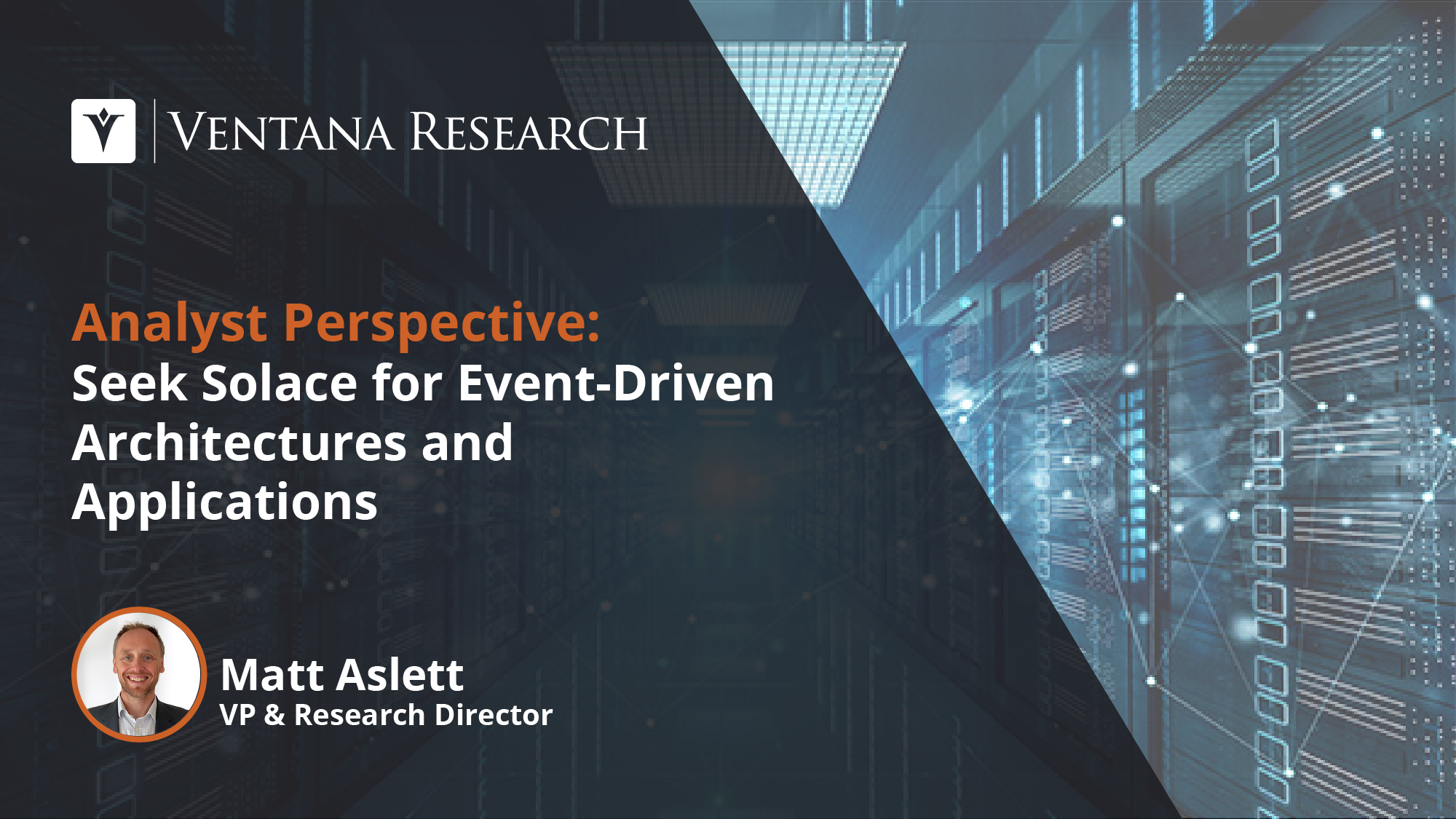 VENTANA RESEARCH

Analyst Perspective:
Seek Solace for Event-Driven Architectures and Applications

Matt Aslett
VP & Research Director